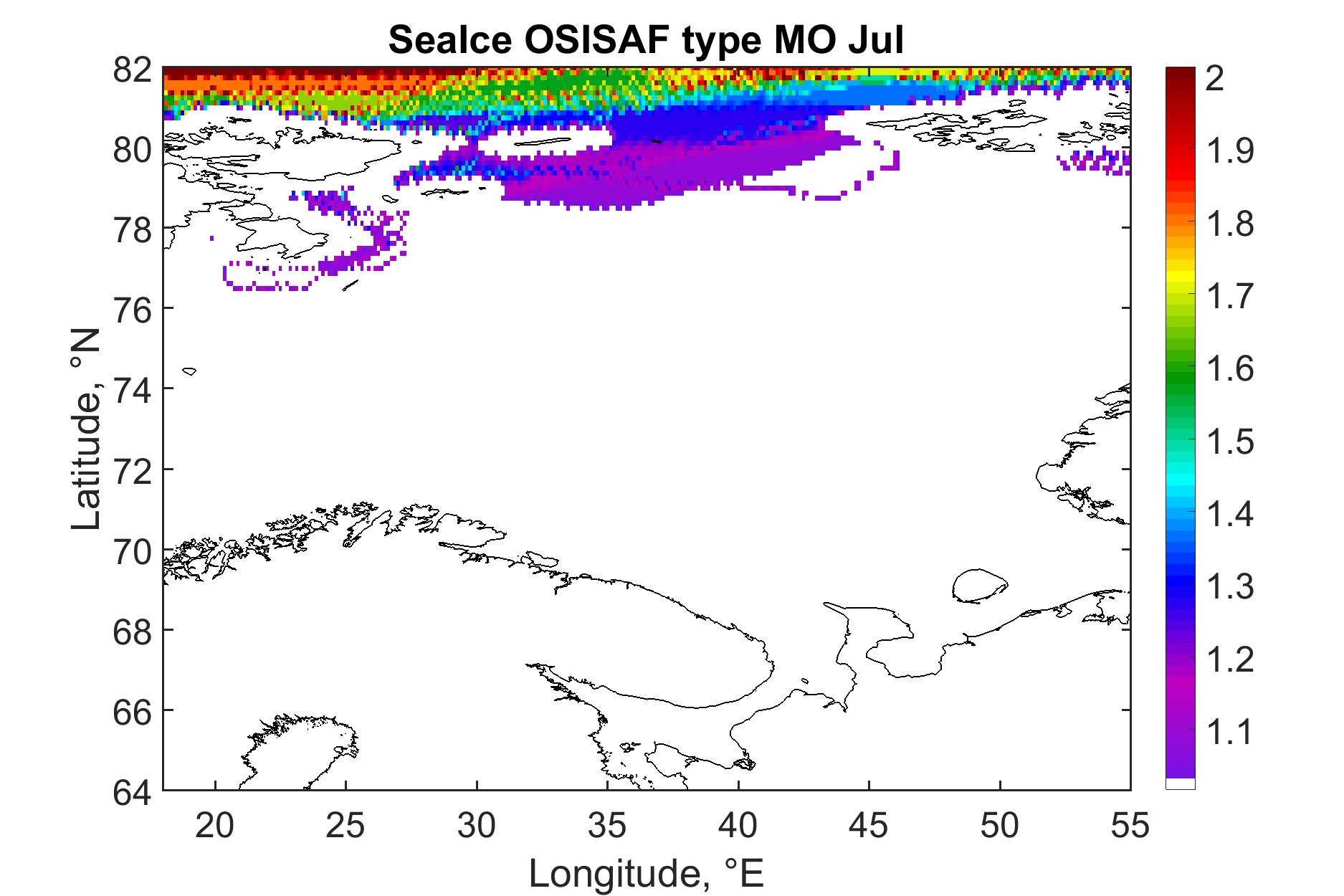 SeaIce OSISAF type MO Jul

82
80
78
76
74
72
70
68
66
64

Latitude, °N

20
25
30
35
40
45
50
55

Longitude, °E

2
1.9
1.8
1.7
1.6
1.5
1.4
1.3
1.2
1.1